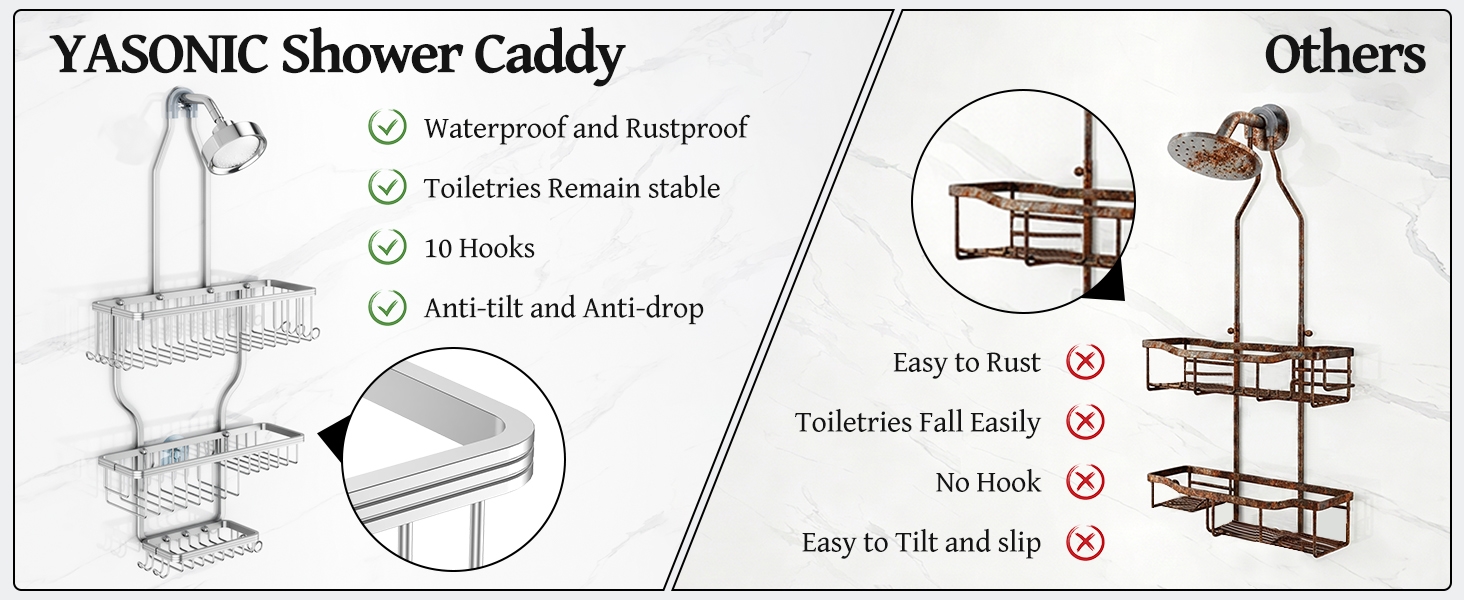 YASONIC Shower Caddy

Waterproof and Rustproof

Toiletries Remain stable

10 Hooks

Anti-tilt and Anti-drop

Others

Easy to Rust

Toiletries Fall Easily

No Hook

Easy to Tilt and slip